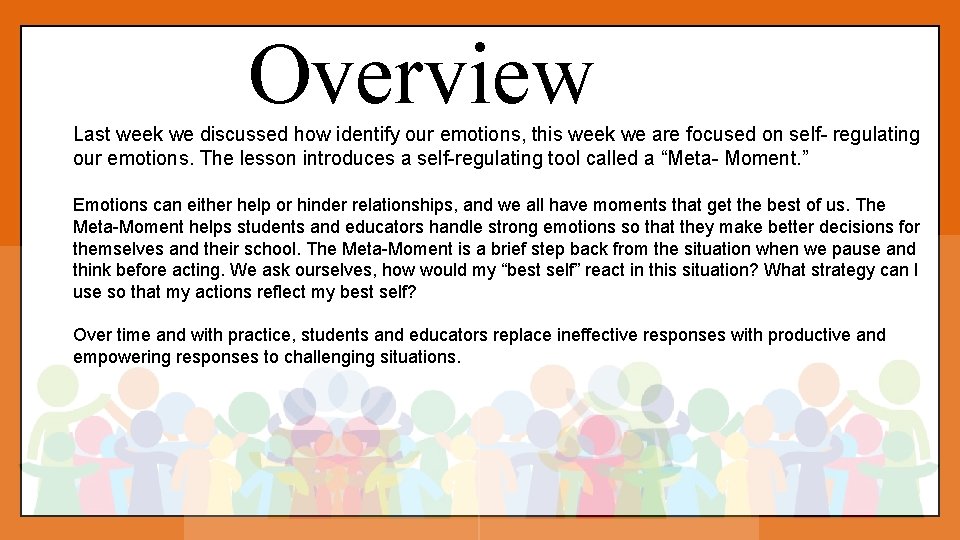 Overview

Last week we discussed how identify our emotions, this week we are focused on self- regulating our emotions. The lesson introduces a self-regulating tool called a “Meta- Moment.”

Emotions can either help or hinder relationships, and we all have moments that get the best of us. The Meta-Moment helps students and educators handle strong emotions so that they make better decisions for themselves and their school. The Meta-Moment is a brief step back from the situation when we pause and think before acting. We ask ourselves, how would my “best self” react in this situation? What strategy can I use so that my actions reflect my best self?

Over time and with practice, students and educators replace ineffective responses with productive and empowering responses to challenging situations.